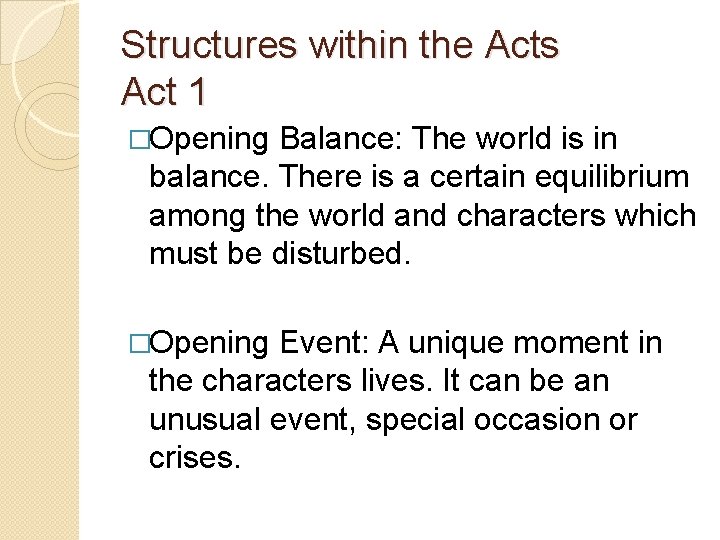 Structures within the Acts
Act 1

□Opening Balance: The world is in balance. There is a certain equilibrium among the world and characters which must be disturbed.

□Opening Event: A unique moment in the characters lives. It can be an unusual event, special occasion or crises.